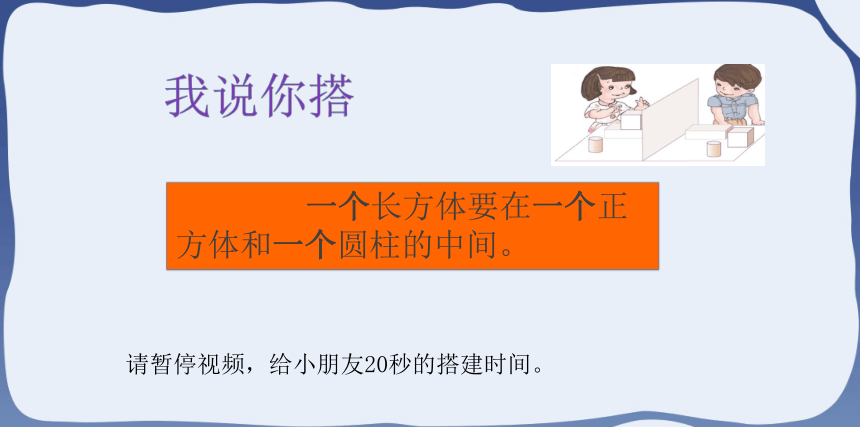 我说你搭

一个长方体要在一个正方体和一个圆柱的中间。

请暂停视频，给小朋友20秒的搭建时间。